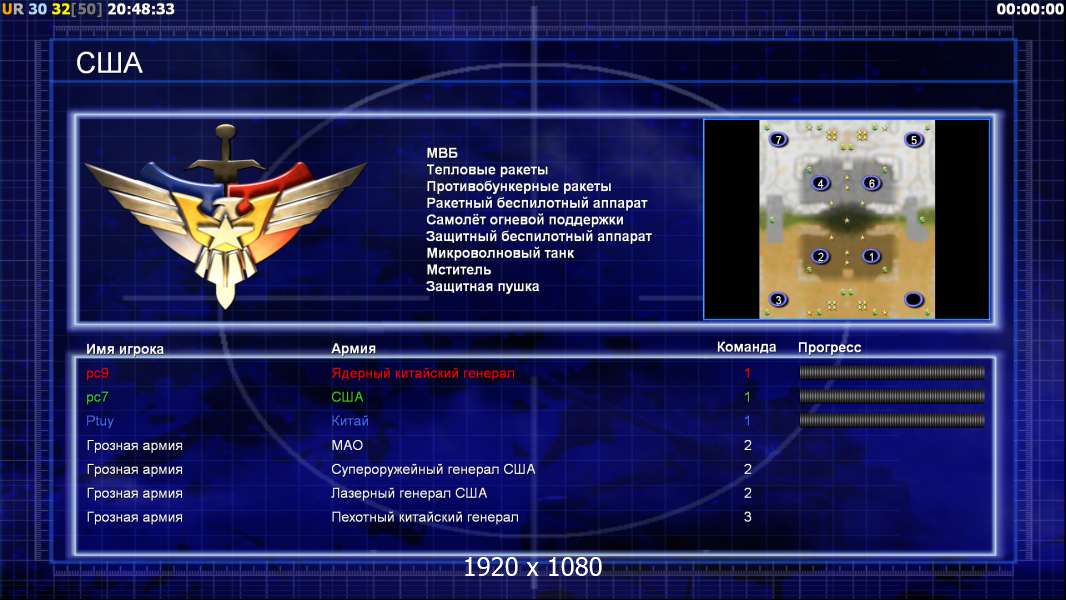 UR 30 32[50] 20:48:33

00:00:00

США

МВБ
Тепловые ракеты
Противобункерные ракеты
Ракетный беспилотный аппарат
Самолёт огневой поддержки
Защитный беспилотный аппарат
Микроволновый танк
Мститель
Защитная пушка

7 5 4 6 2 1 3

| Имя игрока | Армия | Команда | Прогресс |
|---|---|---|---|
| pc9 | Ядерный китайский генерал | 1 | |
| pc7 | США | 1 | |
| Ptuy | Китай | 1 | |
| Грозная армия | МАО | 2 | |
| Грозная армия | Супероружейный генерал США | 2 | |
| Грозная армия | Лазерный генерал США | 2 | |
| Грозная армия | Пехотный китайский генерал | 3 | |

1920 x 1080